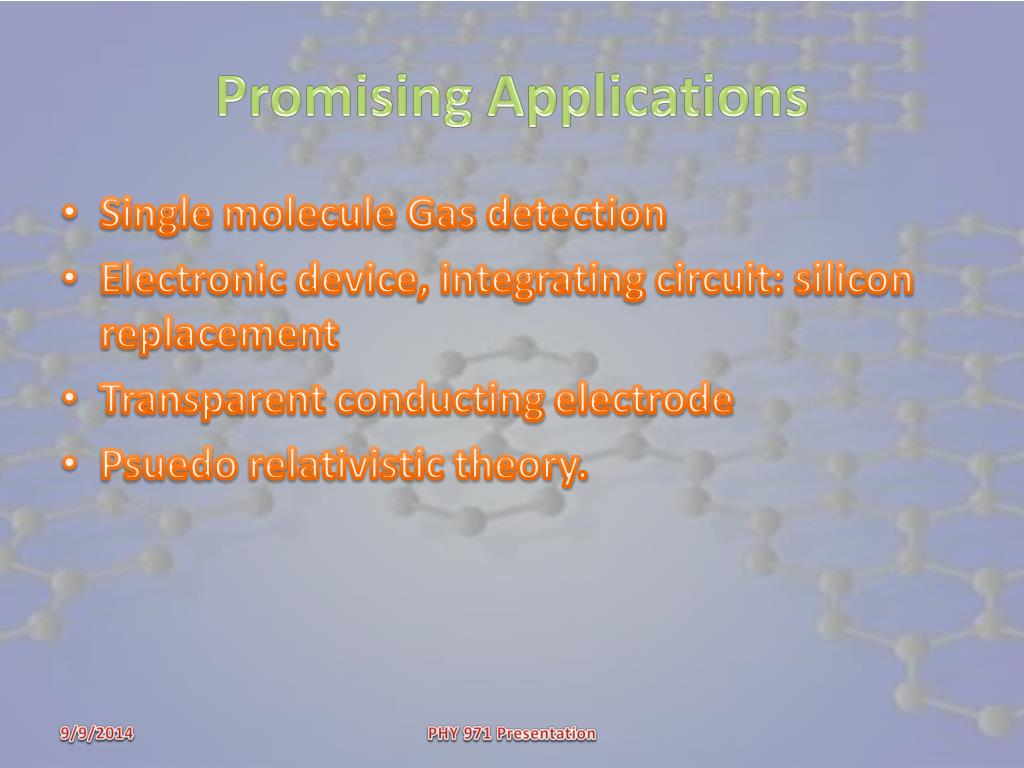 Promising Applications

• Single molecule Gas detection
• Electronic device, integrating circuit: silicon replacement
• Transparent conducting electrode
• Psuedo relativistic theory.

9/9/2014

PHY 971 Presentation